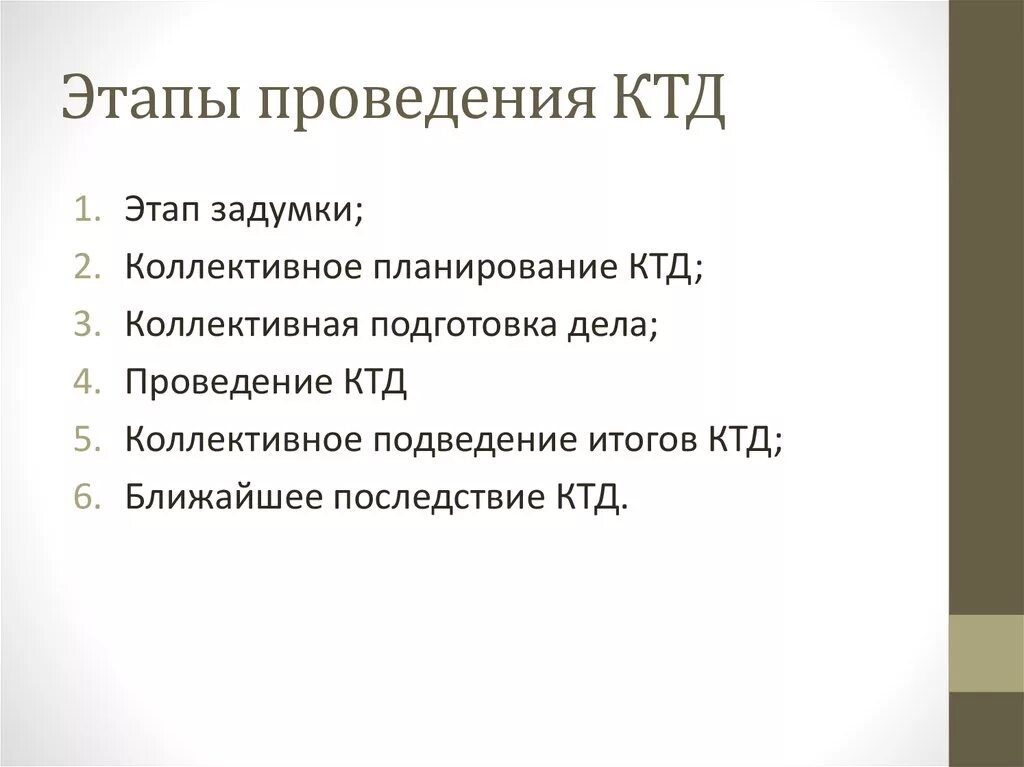 Этапы проведения КТД

1. Этап задумки;
2. Коллективное планирование КТД;
3. Коллективная подготовка дела;
4. Проведение КТД
5. Коллективное подведение итогов КТД;
6. Ближайшее последствие КТД.